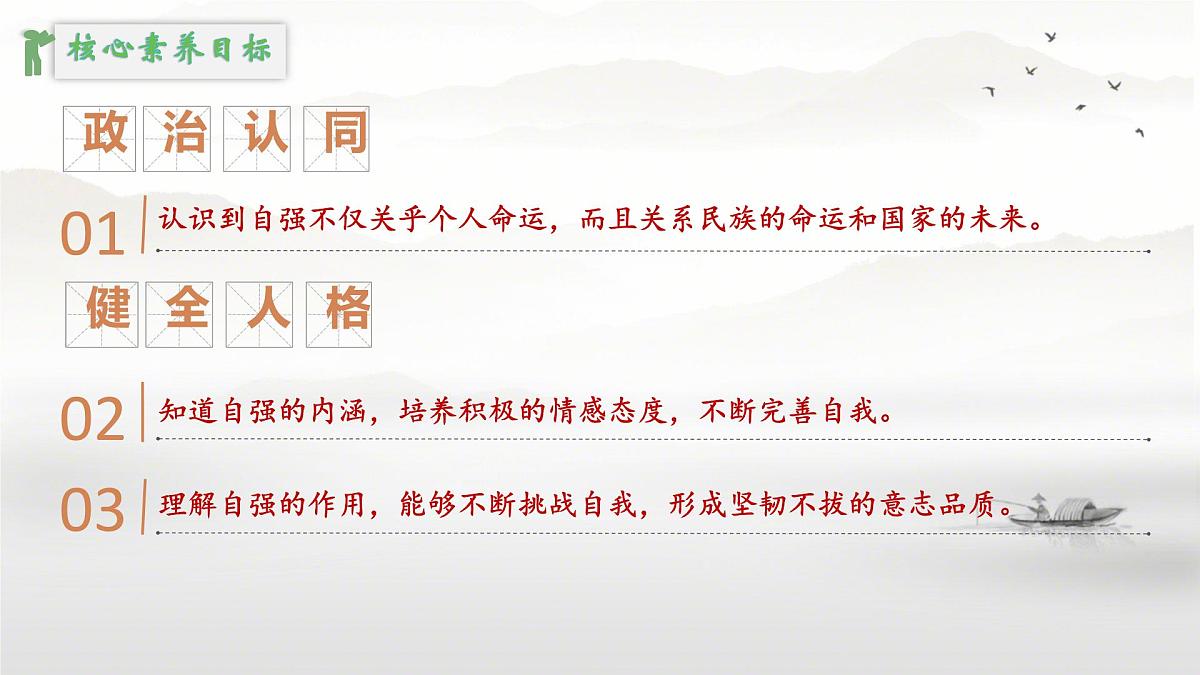 核心素养目标

政治认同

01 认识到自强不仅关乎个人命运，而且关系民族的命运和国家的未来。

健全人格

02 知道自强的内涵，培养积极的情感态度，不断完善自我。

03 理解自强的作用，能够不断挑战自我，形成坚韧不拔的意志品质。